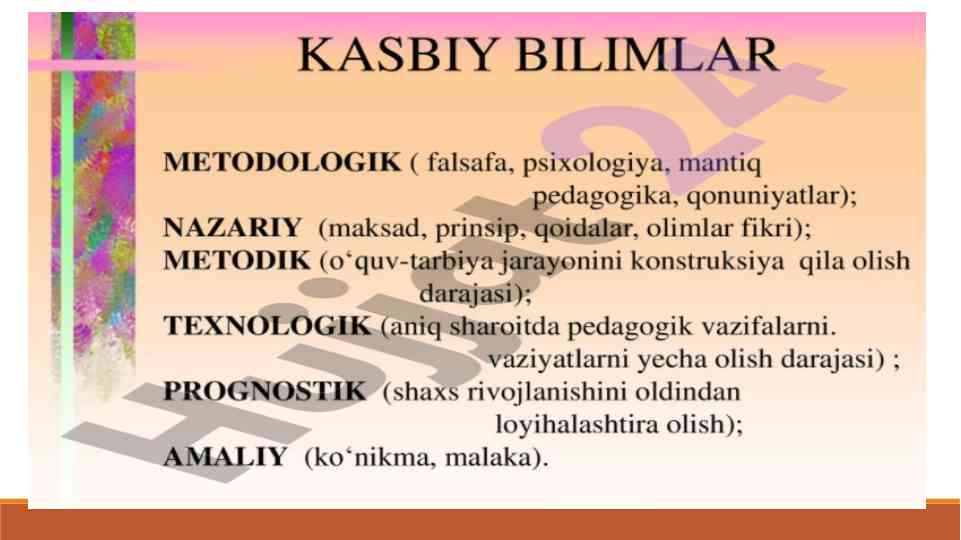 KASBIY BILIMLAR

METODOLOGIK ( falsafa, psixologiya, mantiq pedagogika, qonuniyatlar);
NAZARIY (maksad, prinsip, qoidalar, olimlar fikri);
METODIK (o‘quv-tarbiya jarayonini konstruksiya qila olish darajasi);
TEXNOLOGIK (aniq sharoitda pedagogik vazifalarni. vaziyatlarni yecha olish darajasi) ;
PROGNOSTIK (shaxs rivojlanishini oldindan loyihalashtira olish);
AMALIY (ko‘nikma, malaka).

Hujjat24